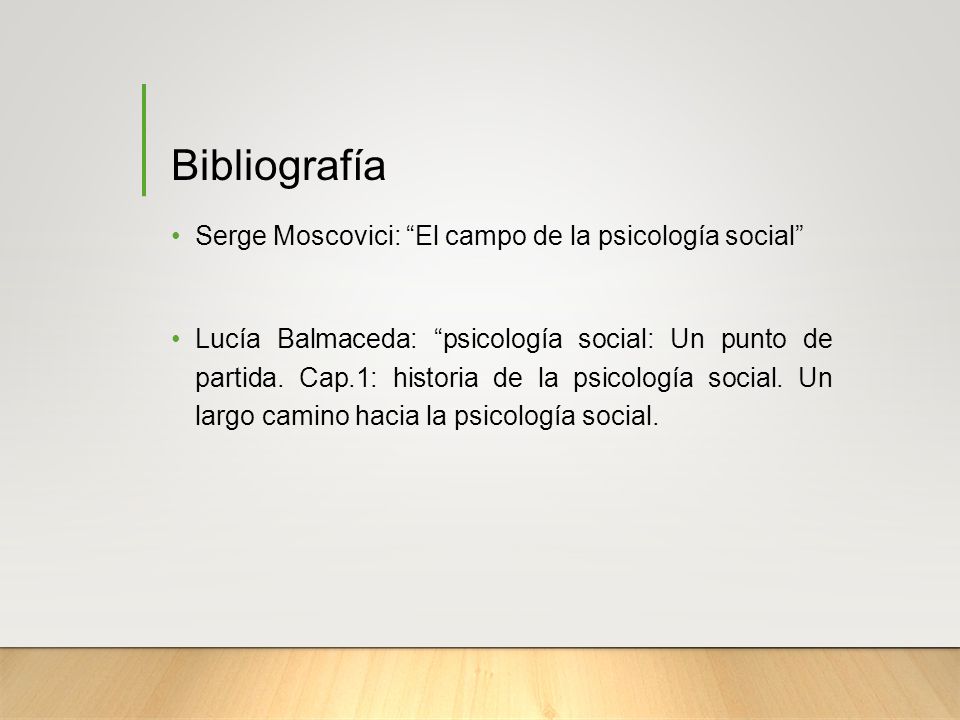 Bibliografía

• Serge Moscovici: “El campo de la psicología social”

• Lucía Balmaceda: “psicología social: Un punto de partida. Cap.1: historia de la psicología social. Un largo camino hacia la psicología social.